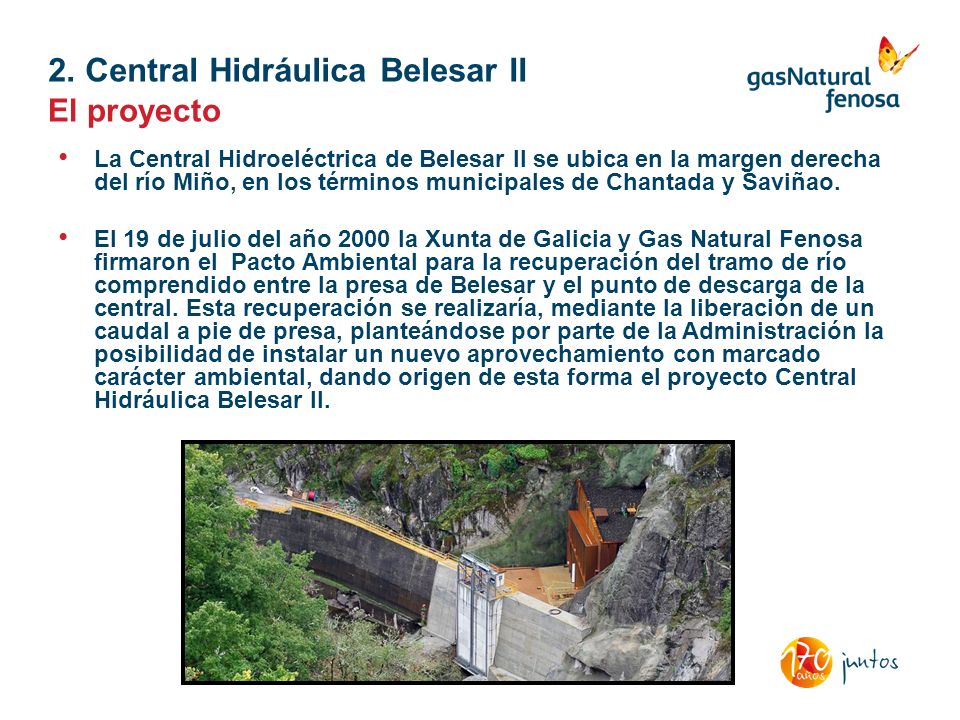 2. Central Hidráulica Belesar II
El proyecto

gasNatural fenosa

• La Central Hidroeléctrica de Belesar II se ubica en la margen derecha del río Miño, en los términos municipales de Chantada y Saviñao.

• El 19 de julio del año 2000 la Xunta de Galicia y Gas Natural Fenosa firmaron el Pacto Ambiental para la recuperación del tramo de río comprendido entre la presa de Belesar y el punto de descarga de la central. Esta recuperación se realizaría, mediante la liberación de un caudal a pie de presa, planteándose por parte de la Administración la posibilidad de instalar un nuevo aprovechamiento con marcado carácter ambiental, dando origen de esta forma el proyecto Central Hidráulica Belesar II.

170 años juntos